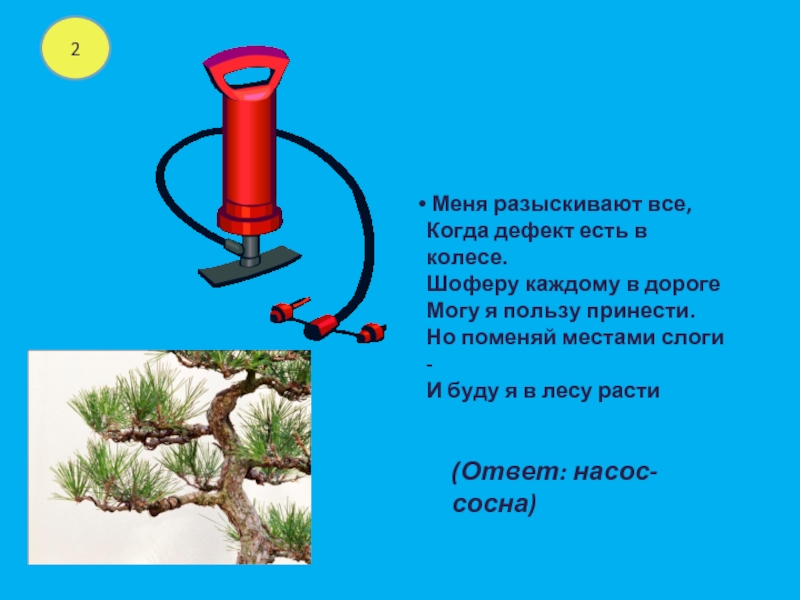 2

• Меня разыскивают все,
Когда дефект есть в колесе.
Шоферу каждому в дороге
Могу я пользу принести.
Но поменяй местами слоги -
И буду я в лесу расти

(Ответ: насос-сосна)